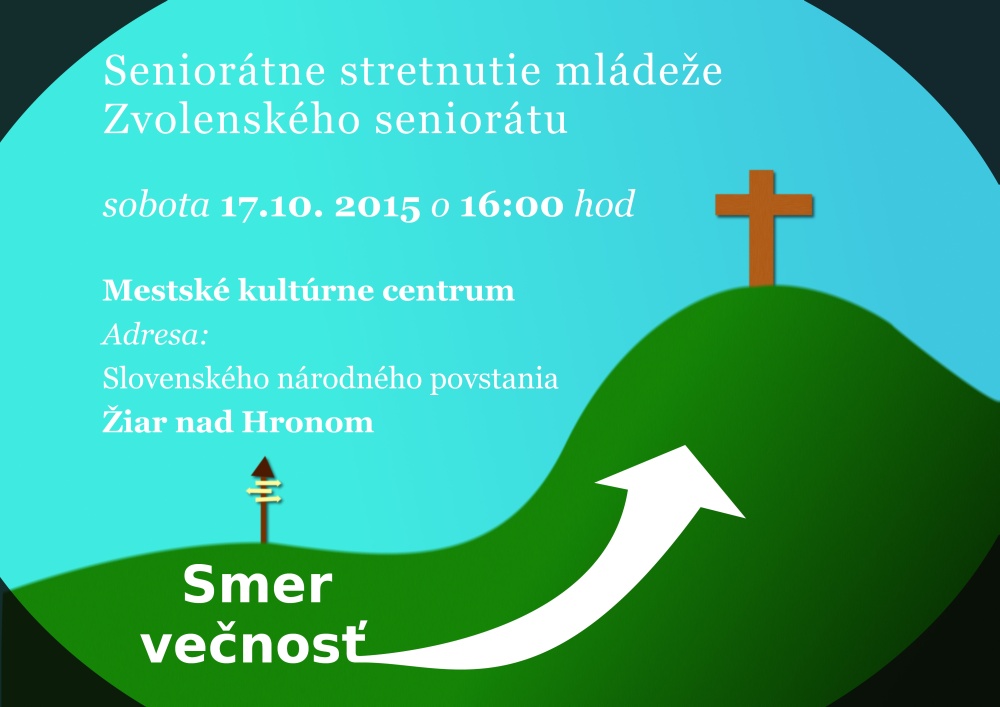 Seniorátne stretnutie mládeže Zvolenského seniorátu

sobota 17.10. 2015 o 16:00 hod

Mestské kultúrne centrum
Adresa:
Slovenského národného povstania
Žiar nad Hronom

Smer večnosť